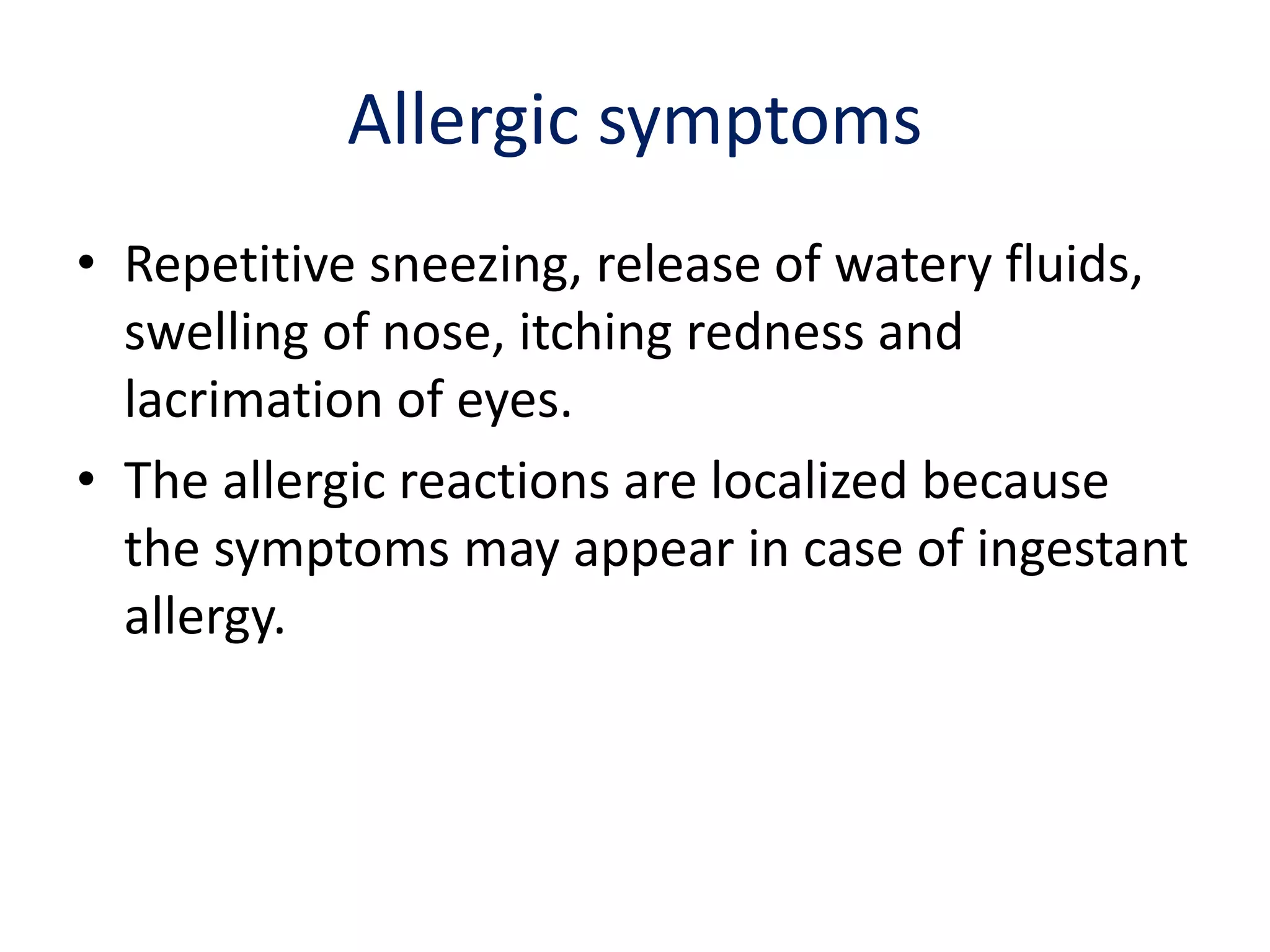 Allergic symptoms

• Repetitive sneezing, release of watery fluids, swelling of nose, itching redness and lacrimation of eyes.

• The allergic reactions are localized because the symptoms may appear in case of ingestant allergy.